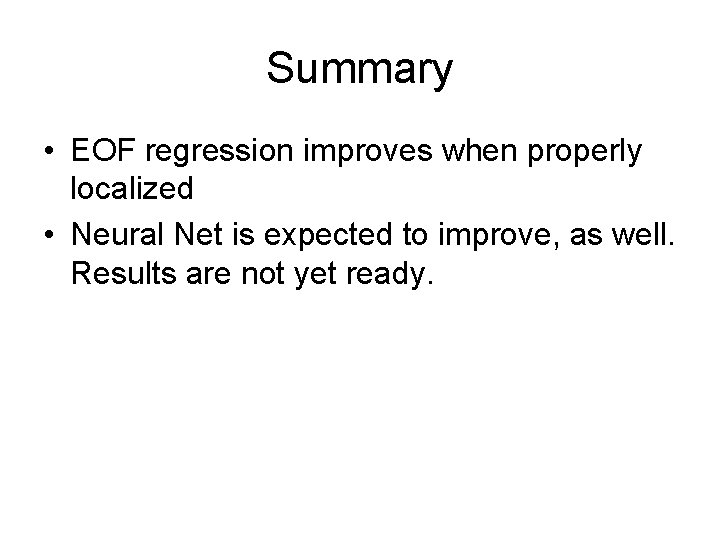 Summary

• EOF regression improves when properly localized

• Neural Net is expected to improve, as well. Results are not yet ready.